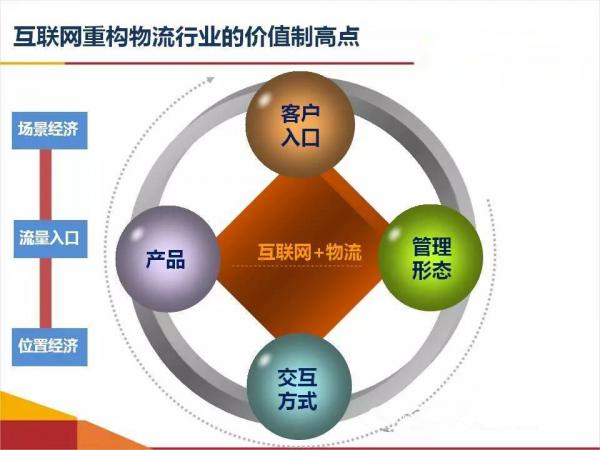 互联网重构物流行业的价值制高点

场景经济

流量入口

位置经济

客户入口

产品

互联网+物流

管理形态

交互方式